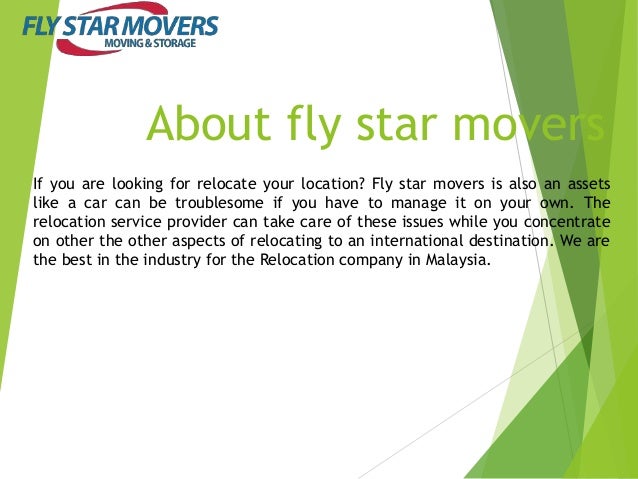 FLY STAR MOVERS
MOVING & STORAGE

About fly star movers

If you are looking for relocate your location? Fly star movers is also an assets like a car can be troublesome if you have to manage it on your own. The relocation service provider can take care of these issues while you concentrate on other the other aspects of relocating to an international destination. We are the best in the industry for the Relocation company in Malaysia.